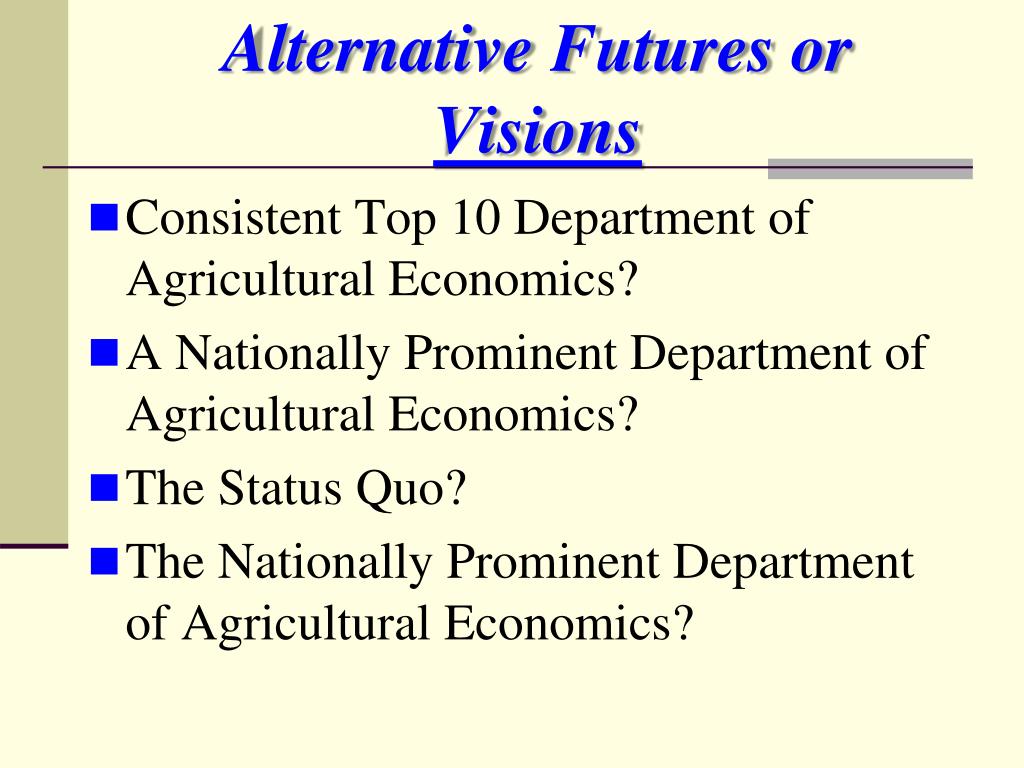 Alternative Futures or Visions

Consistent Top 10 Department of Agricultural Economics?

A Nationally Prominent Department of Agricultural Economics?

The Status Quo?

The Nationally Prominent Department of Agricultural Economics?